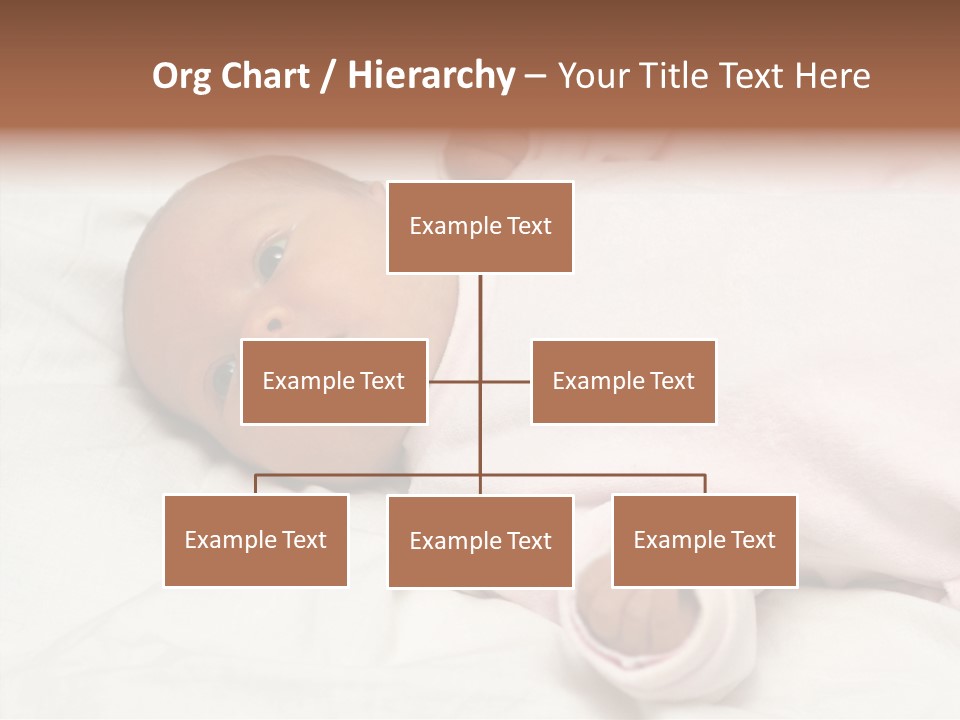 Org Chart / Hierarchy – Your Title Text Here

Example Text

Example Text

Example Text

Example Text

Example Text

Example Text